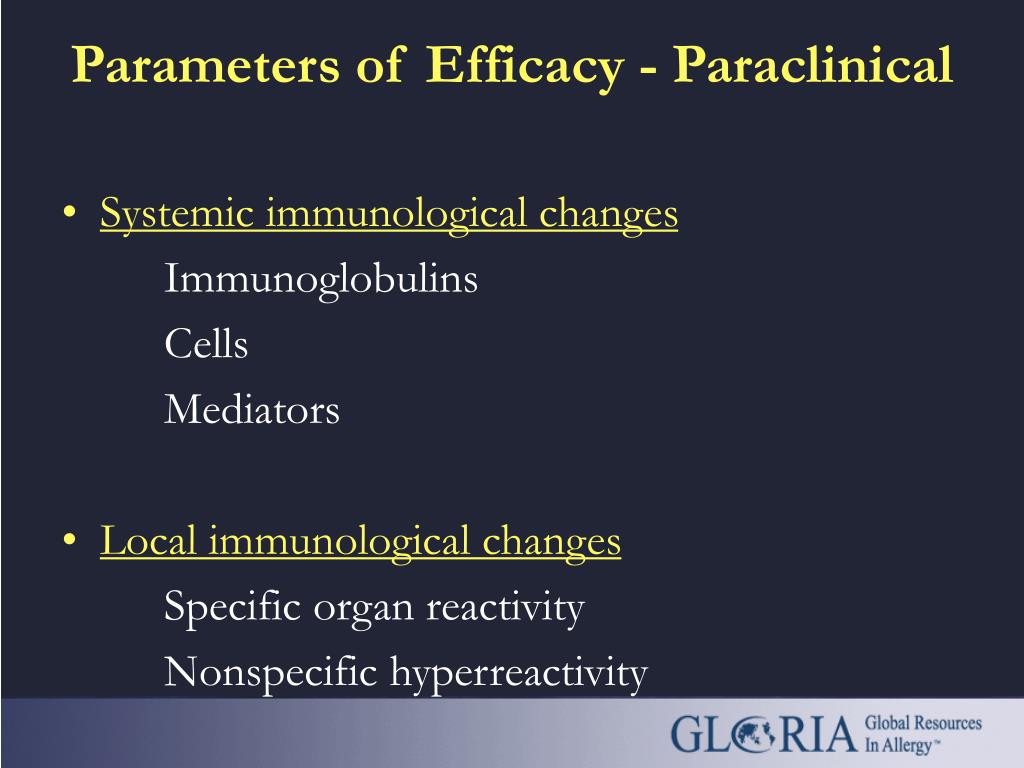 Parameters of Efficacy - Paraclinical

• Systemic immunological changes
Immunoglobulins
Cells
Mediators

• Local immunological changes
Specific organ reactivity
Nonspecific hyperreactivity

GLORIA Global Resources In Allergy™